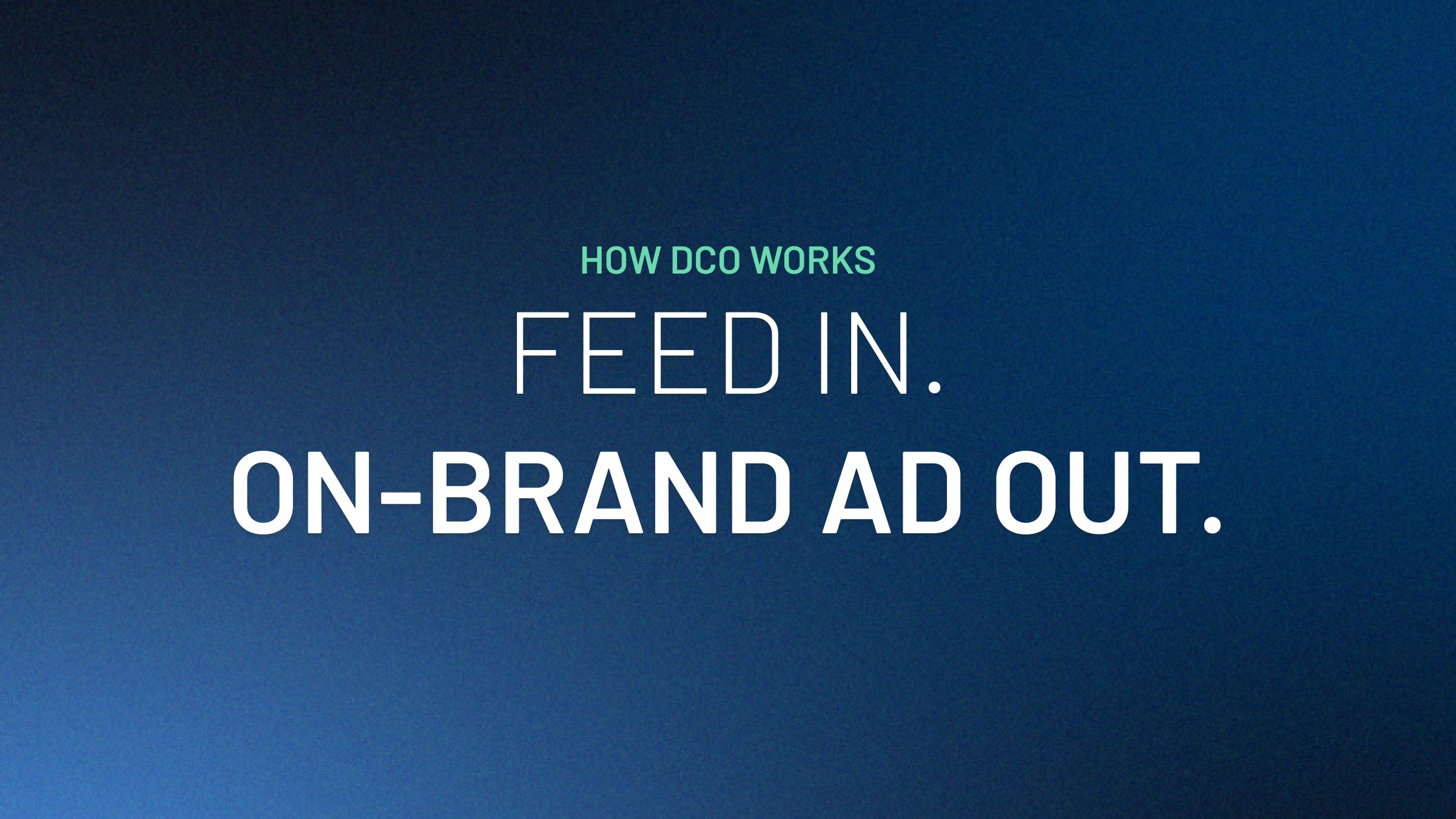 HOW DCO WORKS

FEED IN.

ON-BRAND AD OUT.